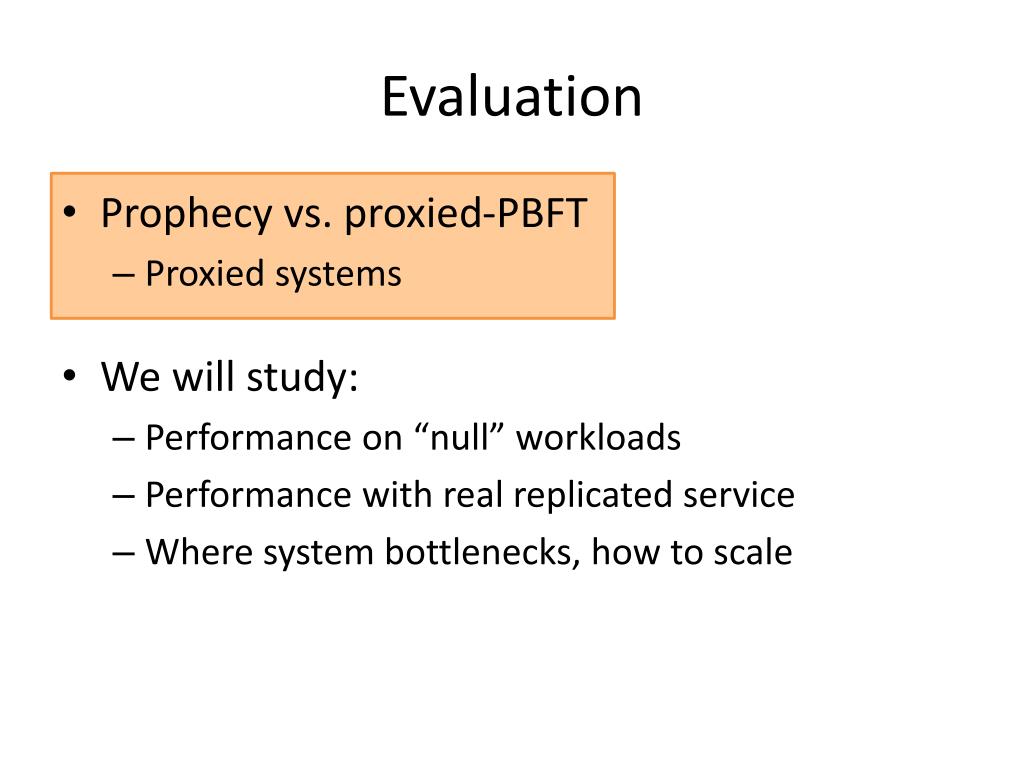 Evaluation

• Prophecy vs. proxied-PBFT
– Proxied systems

• We will study:
– Performance on “null” workloads
– Performance with real replicated service
– Where system bottlenecks, how to scale